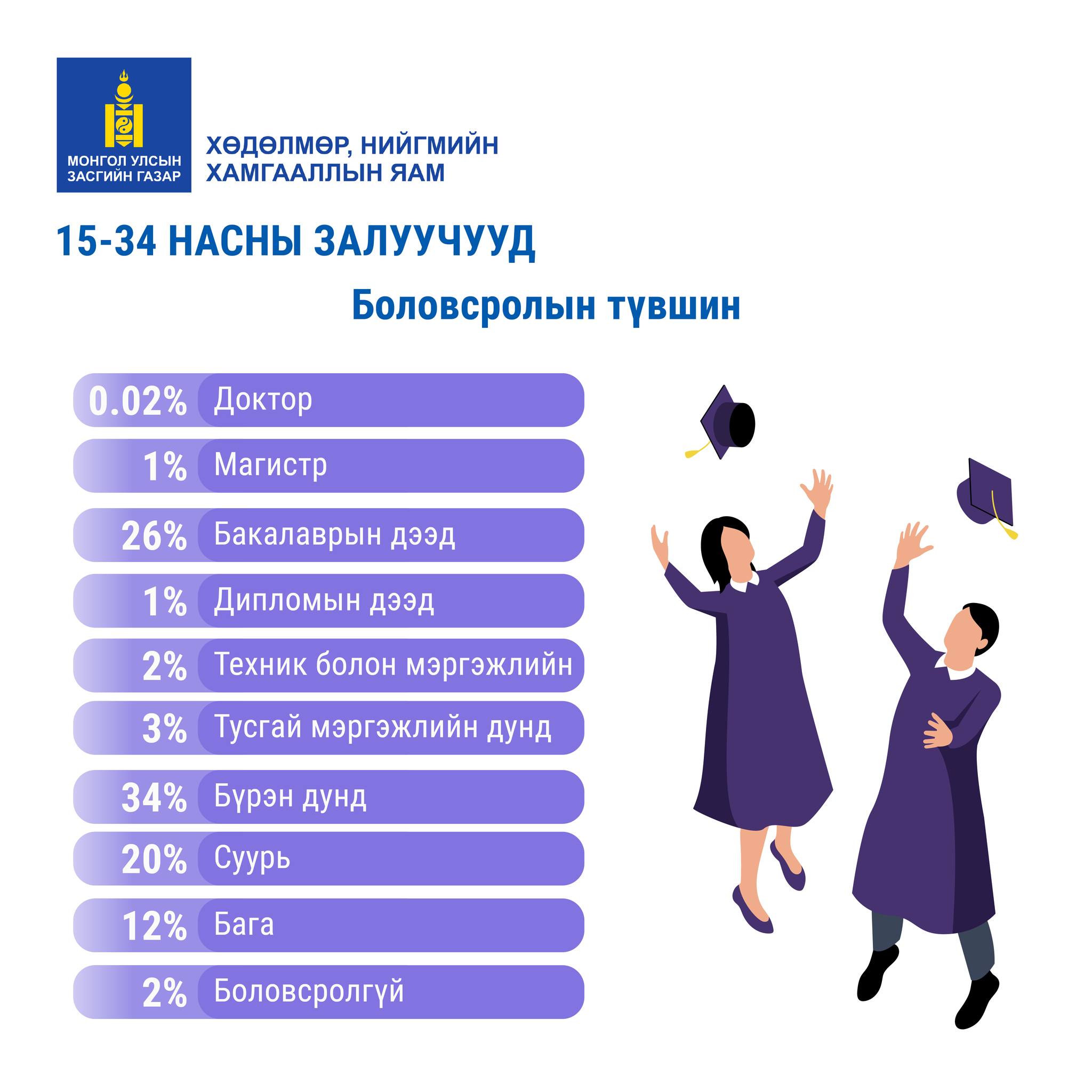 МОНГОЛ УЛСЫН ЗАСГИЙН ГАЗАР

ХӨДӨЛМӨР, НИЙГМИЙН ХАМГААЛЛЫН ЯАМ

15-34 НАСНЫ ЗАЛУУЧУУД

Боловсролын түвшин

0.02% Доктор
1% Магистр
26% Бакалаврын дээд
1% Дипломын дээд
2% Техник болон мэргэжлийн
3% Тусгай мэргэжлийн дунд
34% Бүрэн дунд
20% Суурь
12% Бага
2% Боловсролгүй